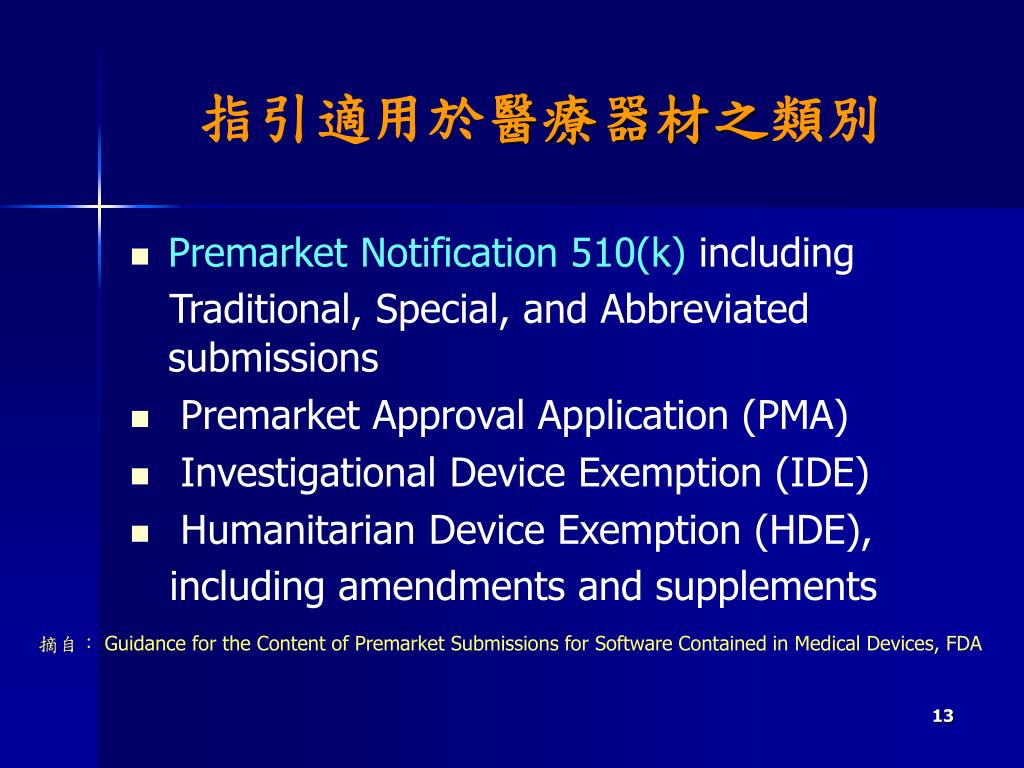 指引適用於醫療器材之類別

- Premarket Notification 510(k) including Traditional, Special, and Abbreviated submissions
- Premarket Approval Application (PMA)
- Investigational Device Exemption (IDE)
- Humanitarian Device Exemption (HDE), including amendments and supplements

摘自： Guidance for the Content of Premarket Submissions for Software Contained in Medical Devices, FDA

13